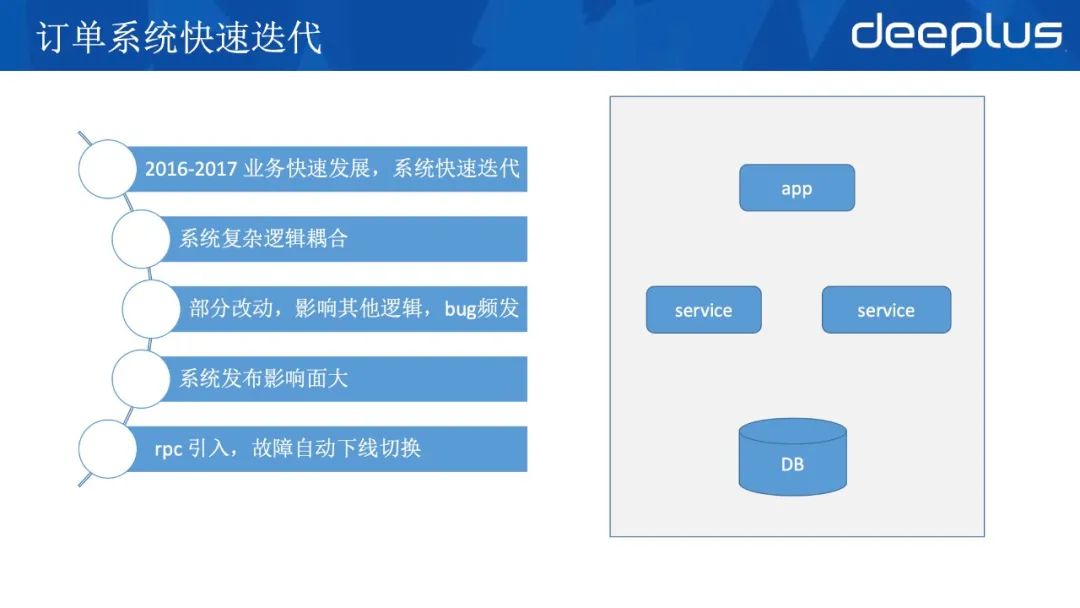 订单系统快速迭代

deeplus

2016-2017 业务快速发展，系统快速迭代

系统复杂逻辑耦合

部分改动，影响其他逻辑，bug频发

系统发布影响面大

rpc 引入，故障自动下线切换

app

service

service

DB